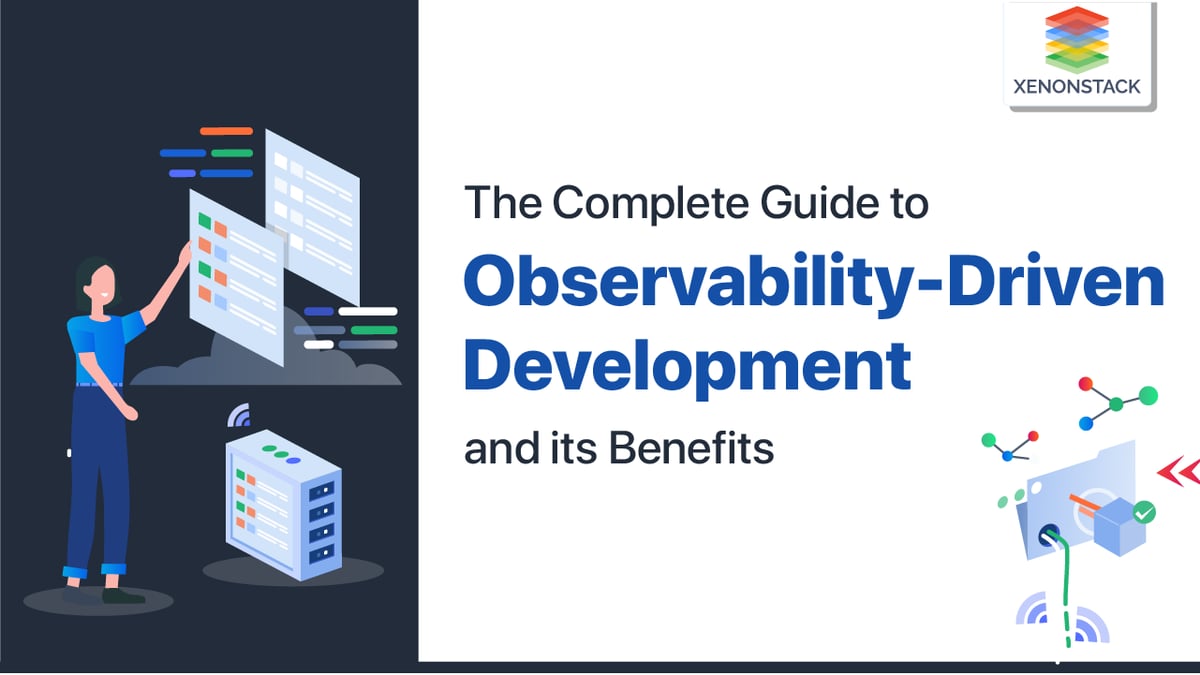 XENONSTACK

The Complete Guide to
Observability-Driven Development
and its Benefits